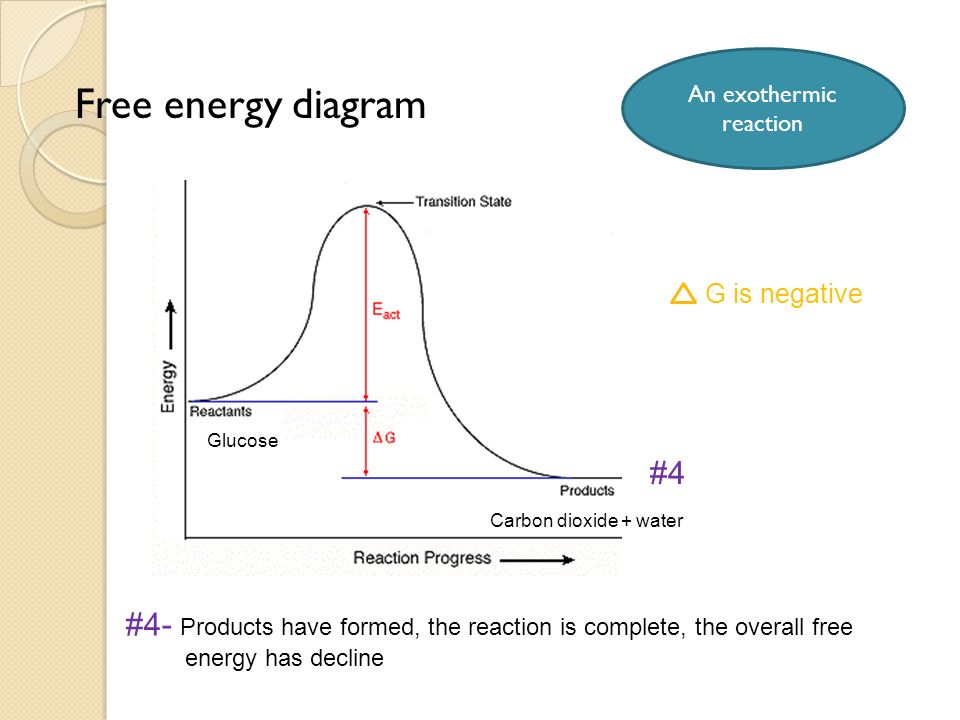 Free energy diagram

An exothermic reaction

Transition State

$E_{act}$

Energy

Reactants

Glucose

$\Delta G$

Products

Carbon dioxide + water

Reaction Progress

$\Delta$ G is negative

#4

#4- Products have formed, the reaction is complete, the overall free energy has decline